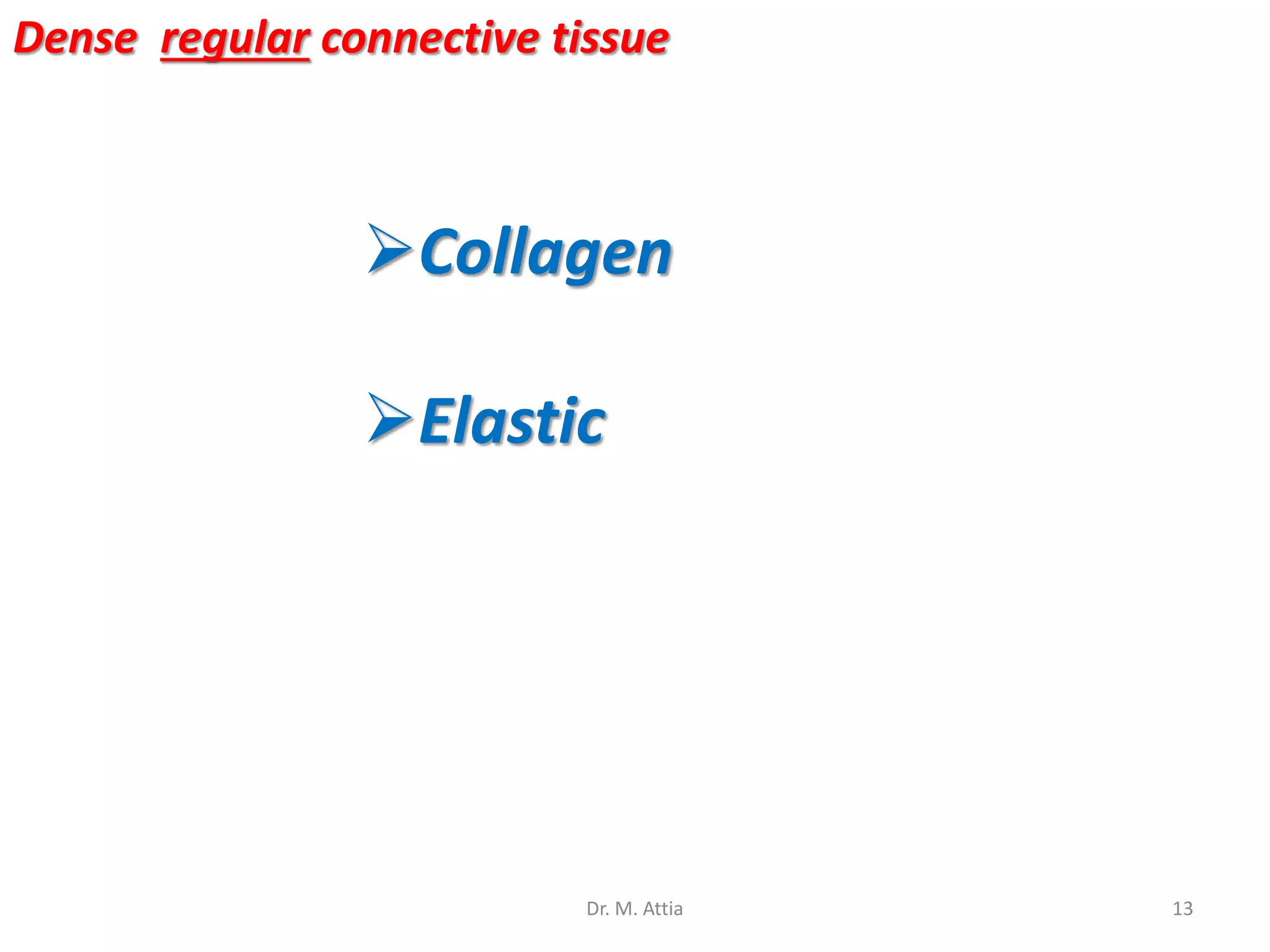 Dense regular connective tissue

➢Collagen

➢Elastic

Dr. M. Attia

13